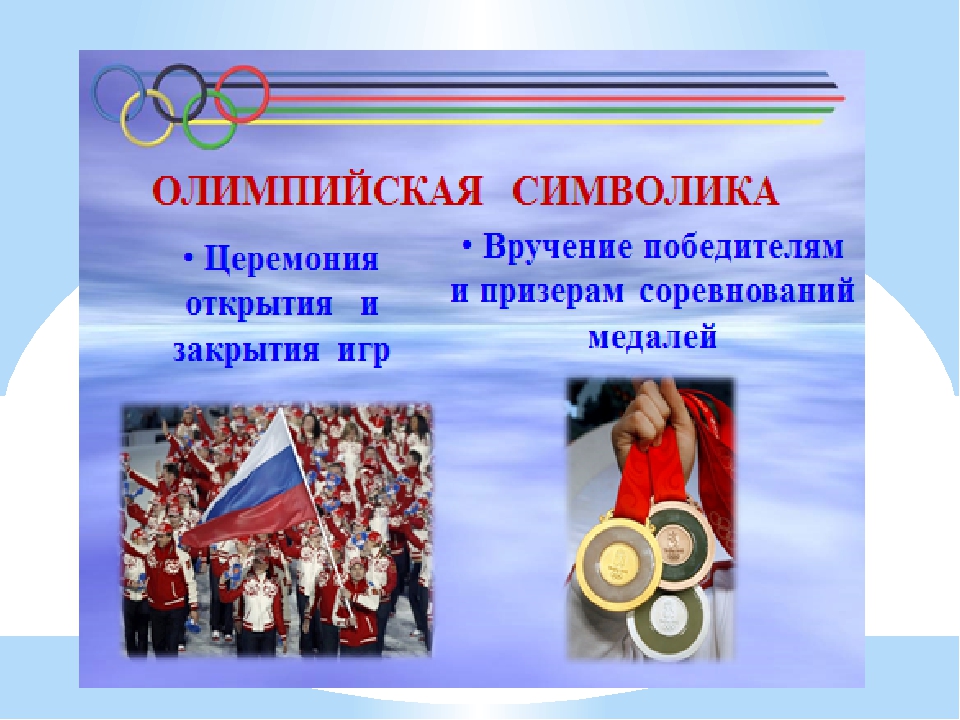 ОЛИМПИЙСКАЯ СИМВОЛИКА

• Церемония открытия и закрытия игр

• Вручение победителям и призерам соревнований медалей